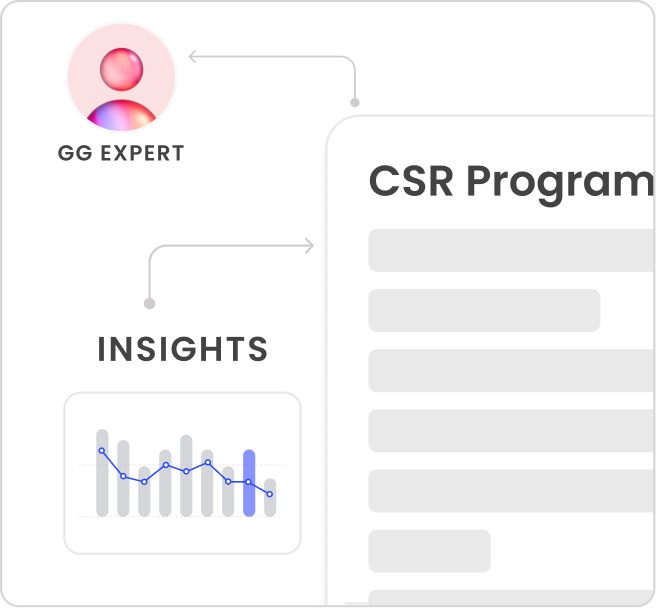 GG EXPERT

CSR Program

INSIGHTS